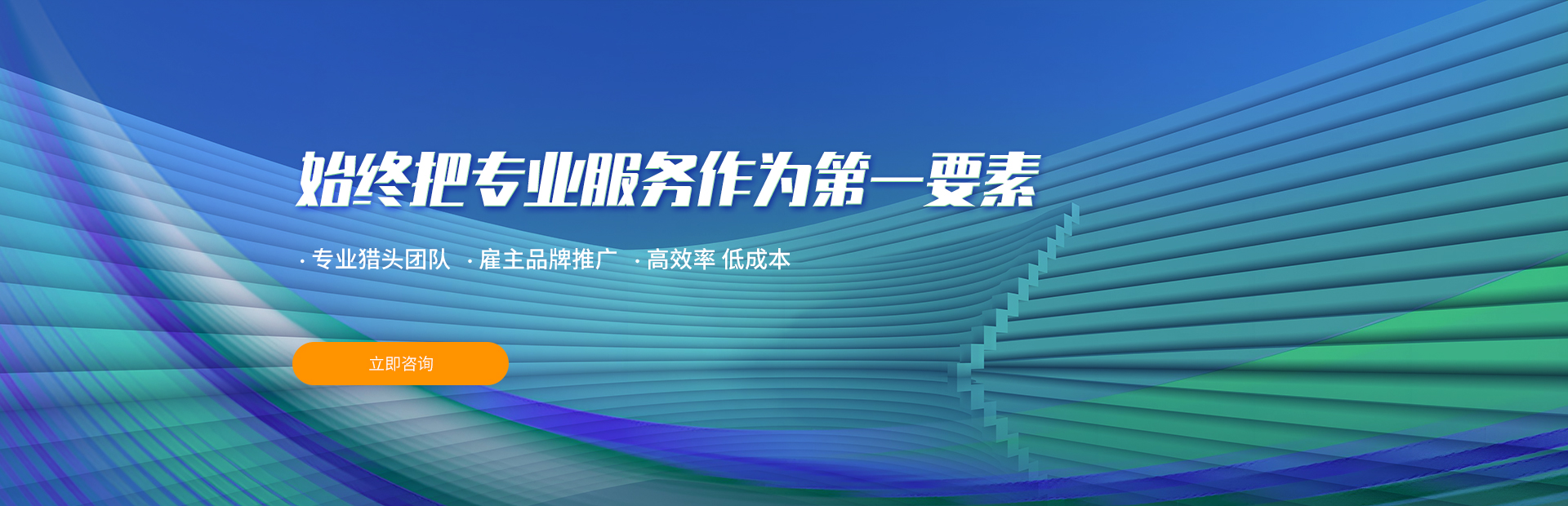 始终把专业服务作为第一要素

· 专业猎头团队 · 雇主品牌推广 · 高效率 低成本

立即咨询